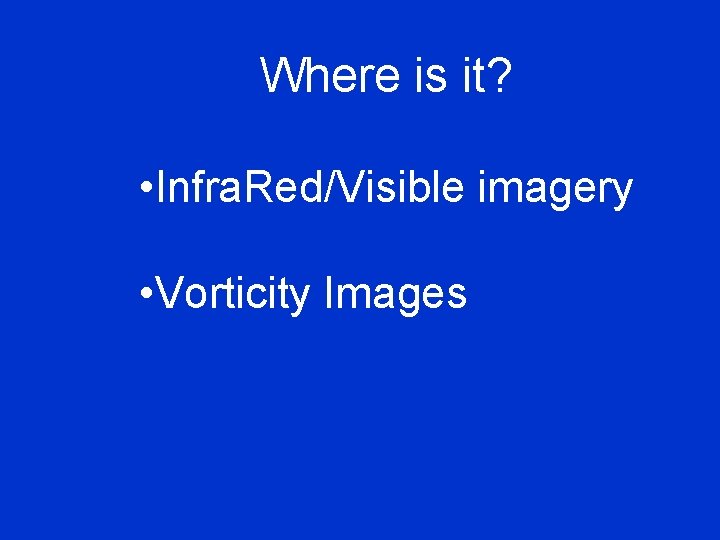 Where is it?

•InfraRed/Visible imagery

•Vorticity Images